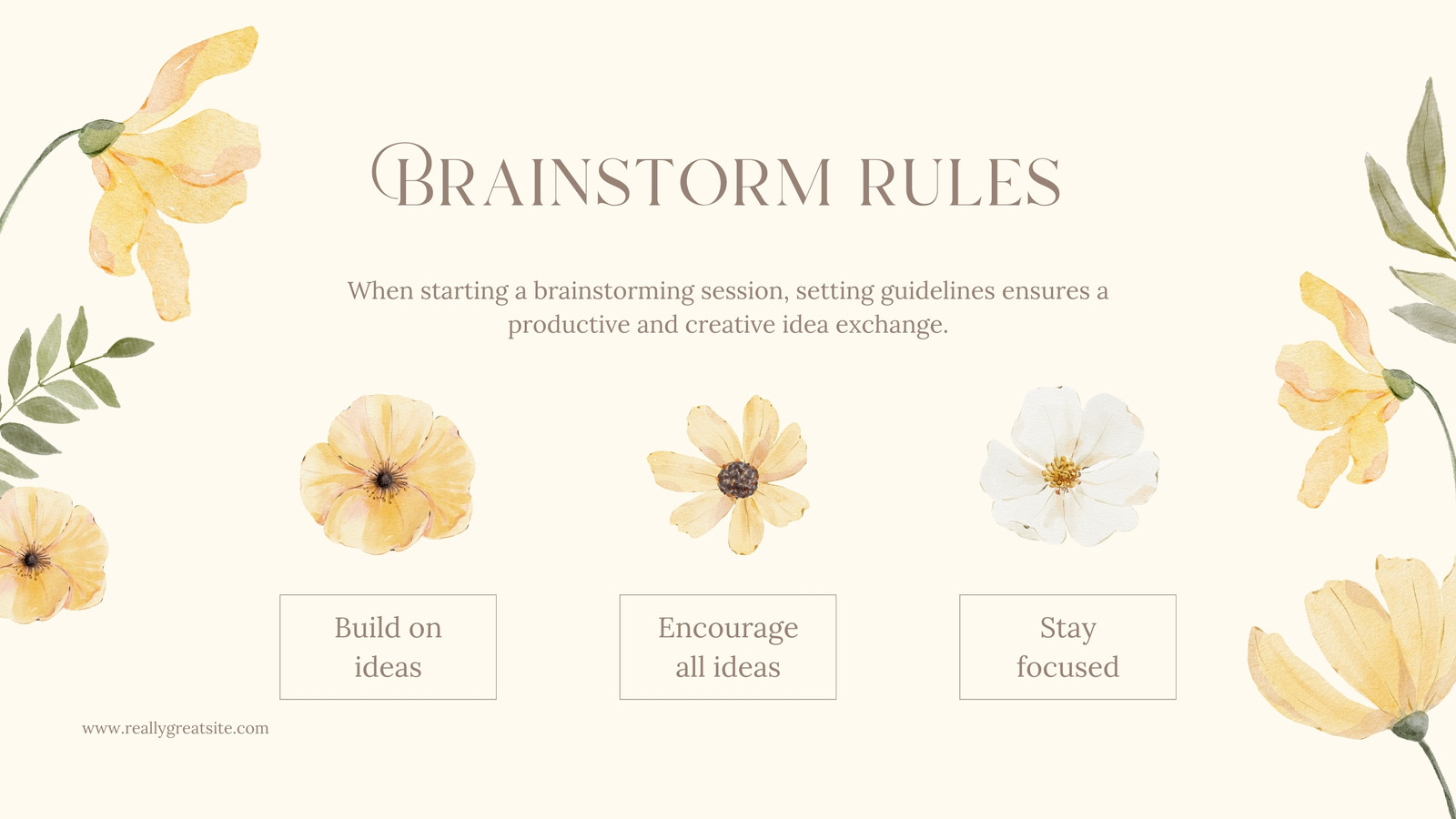 BRAINSTORM RULES

When starting a brainstorming session, setting guidelines ensures a productive and creative idea exchange.

Build on ideas

Encourage all ideas

Stay focused

www.reallygreatsite.com